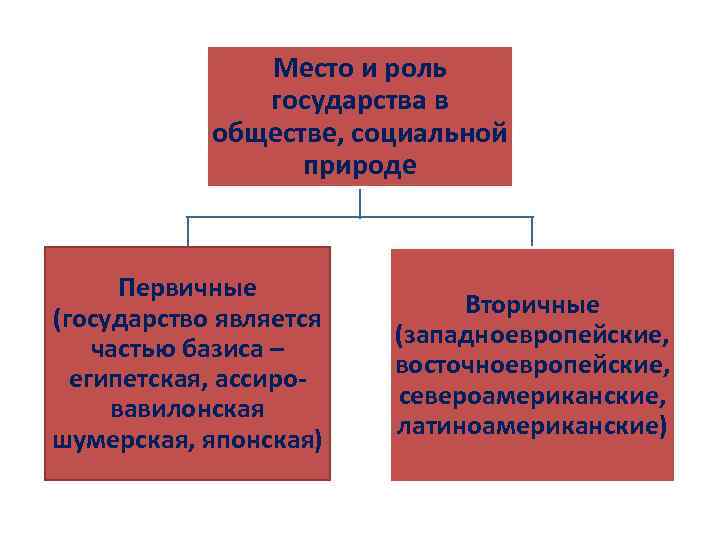 Место и роль государства в обществе, социальной природе

Первичные (государство является частью базиса – египетская, ассиро-вавилонская шумерская, японская)

Вторичные (западноевропейские, восточноевропейские, североамериканские, латиноамериканские)